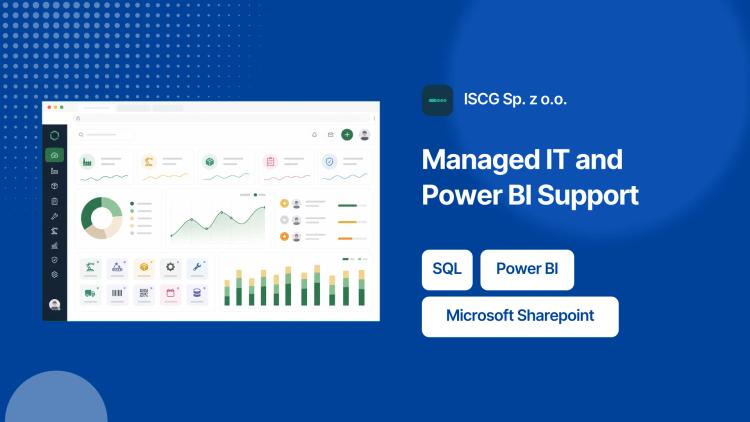 ISCG Sp. z o.o.

Managed IT and Power BI Support

SQL

Power BI

Microsoft Sharepoint